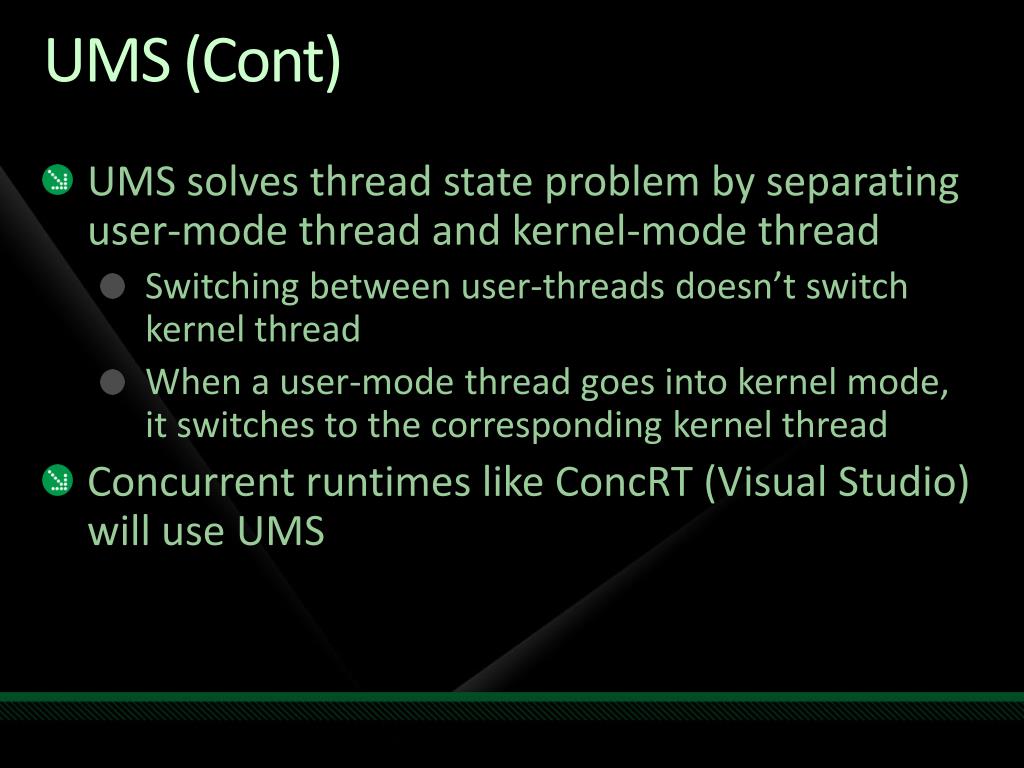 UMS (Cont)

UMS solves thread state problem by separating user-mode thread and kernel-mode thread

Switching between user-threads doesn’t switch kernel thread

When a user-mode thread goes into kernel mode, it switches to the corresponding kernel thread

Concurrent runtimes like ConcRT (Visual Studio) will use UMS